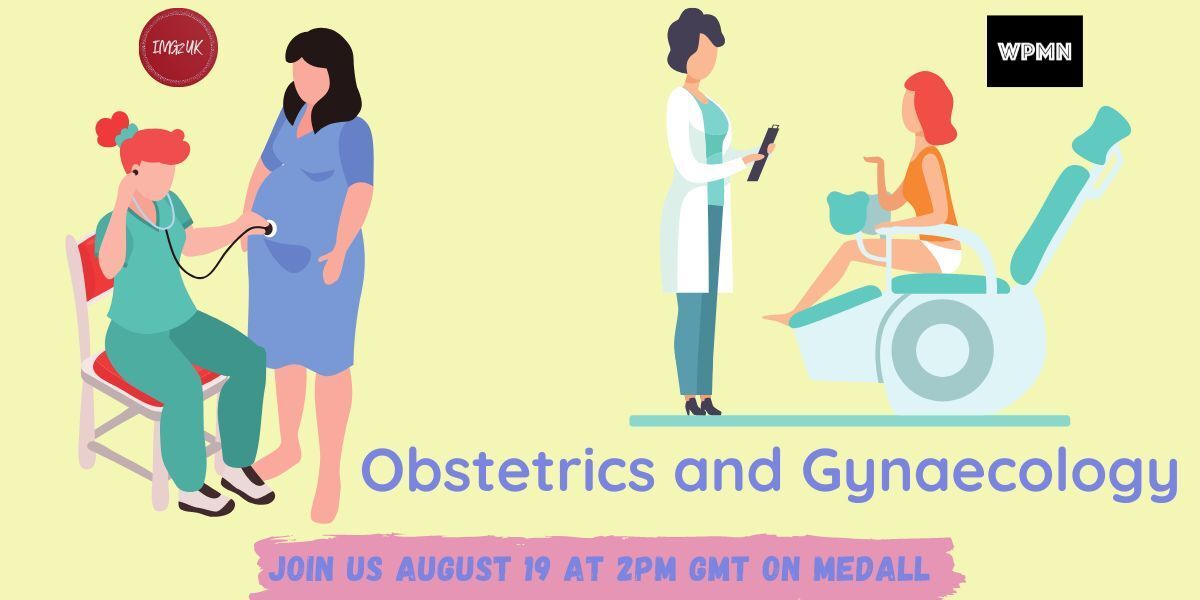 IMG2UK

WPMN

Obstetrics and Gynaecology

JOIN US AUGUST 19 AT 2PM GMT ON MEDALL